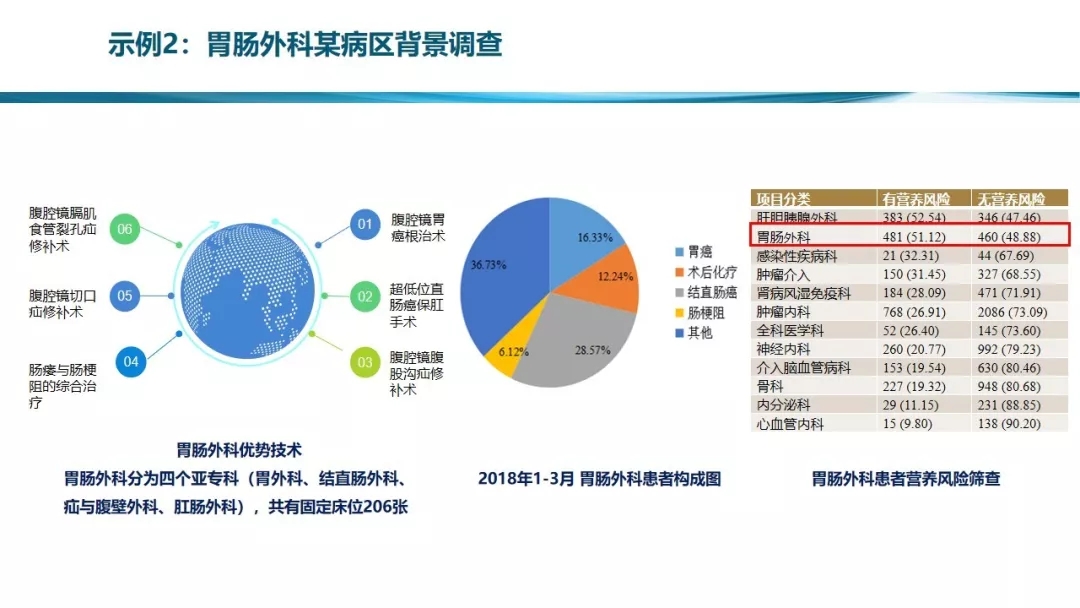 示例2：胃肠外科某病区背景调查

06 腹腔镜膈肌食管裂孔疝修补术

05 腹腔镜切口疝修补术

04 肠瘘与肠梗阻的综合治疗

01 腹腔镜胃癌根治术

02 超低位直肠癌保肛手术

03 腹腔镜腹股沟疝修补术

胃肠外科优势技术
胃肠外科分为四个亚专科（胃外科、结直肠外科、疝与腹壁外科、肛肠外科），共有固定床位206张

16.33%
12.24%
28.57%
6.12%
36.73%

胃癌
术后化疗
结直肠癌
肠梗阻
其他

2018年1-3月 胃肠外科患者构成图

| 项目分类 | 有营养风险 | 无营养风险 |
|---|---|---|
| 肝胆胰腺外科 | 383 (52.54) | 346 (47.46) |
| 胃肠外科 | 481 (51.12) | 460 (48.88) |
| 感染性疾病科 | 21 (32.31) | 44 (67.69) |
| 肿瘤介入 | 150 (31.45) | 327 (68.55) |
| 肾病风湿免疫科 | 184 (28.09) | 471 (71.91) |
| 肿瘤内科 | 768 (26.91) | 2086 (73.09) |
| 全科医学科 | 52 (26.40) | 145 (73.60) |
| 神经内科 | 260 (20.77) | 992 (79.23) |
| 介入脑血管病科 | 153 (19.54) | 630 (80.46) |
| 骨科 | 227 (19.32) | 948 (80.68) |
| 内分泌科 | 29 (11.15) | 231 (88.85) |
| 心血管内科 | 15 (9.80) | 138 (90.20) |

胃肠外科患者营养风险筛查